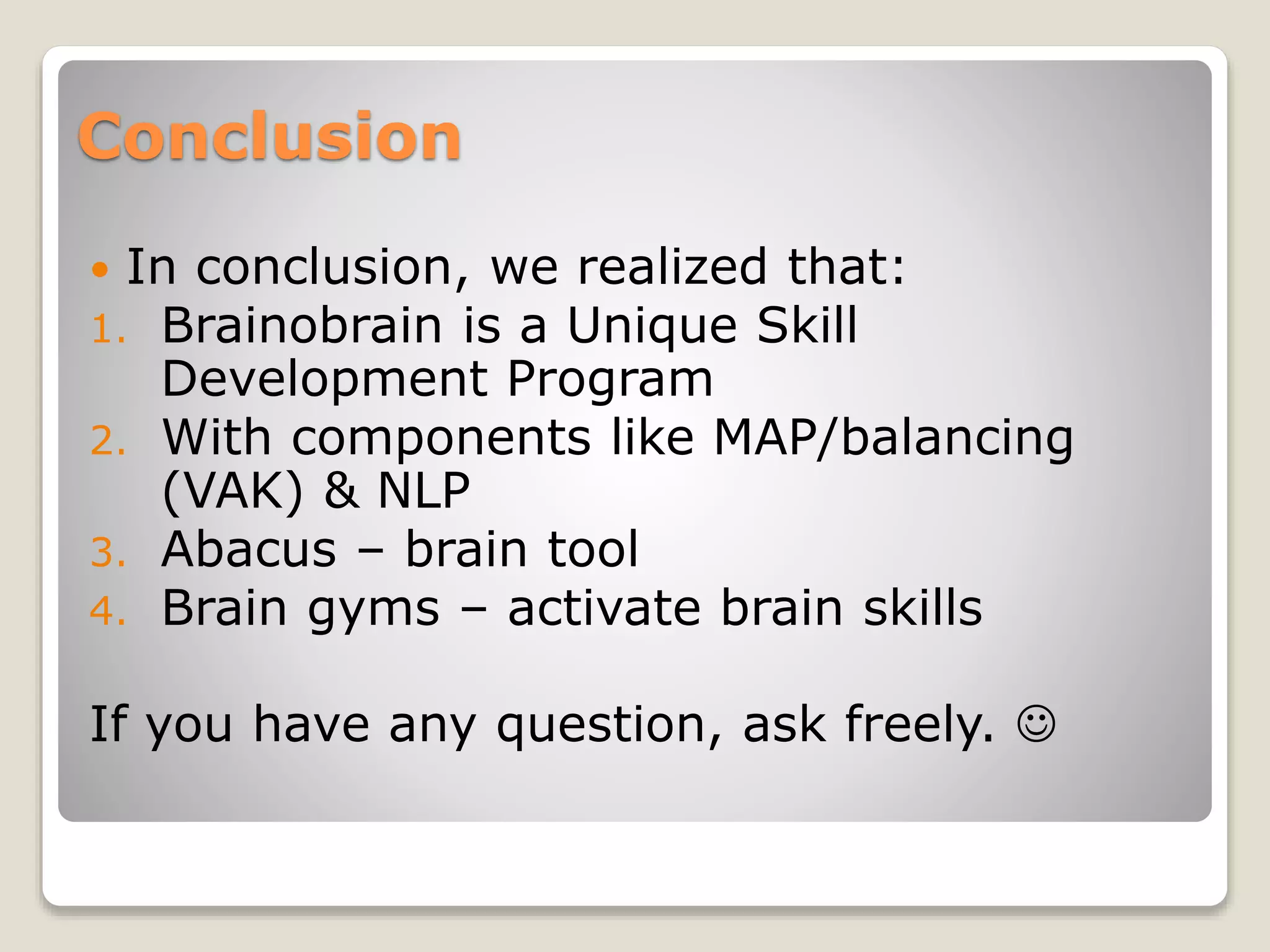 Conclusion

• In conclusion, we realized that:
1. Brainobrain is a Unique Skill Development Program
2. With components like MAP/balancing (VAK) & NLP
3. Abacus – brain tool
4. Brain gyms – activate brain skills

If you have any question, ask freely. ☺